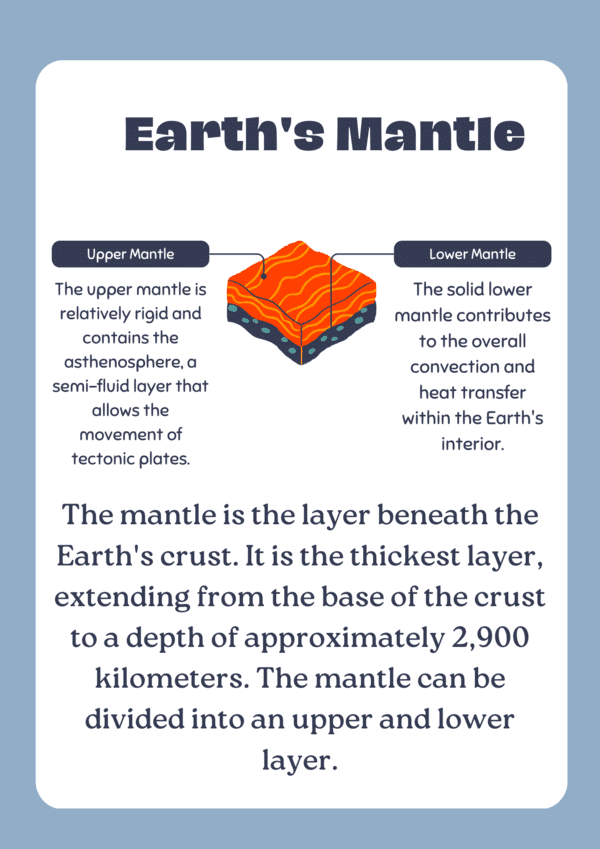 Earth's Mantle

Upper Mantle

The upper mantle is relatively rigid and contains the asthenosphere, a semi-fluid layer that allows the movement of tectonic plates.

Lower Mantle

The solid lower mantle contributes to the overall convection and heat transfer within the Earth's interior.

The mantle is the layer beneath the Earth's crust. It is the thickest layer, extending from the base of the crust to a depth of approximately 2,900 kilometers. The mantle can be divided into an upper and lower layer.